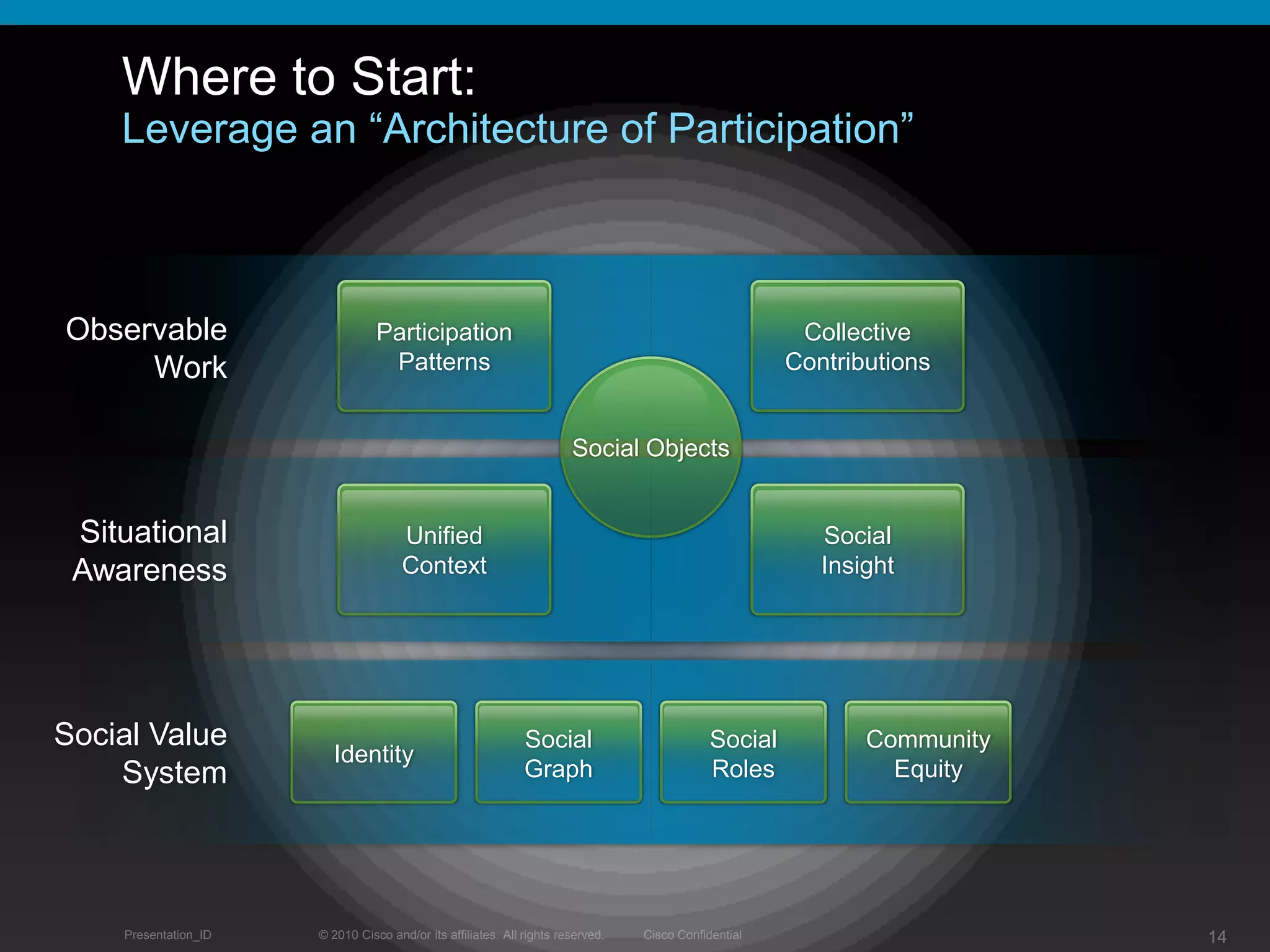 Where to Start:
Leverage an “Architecture of Participation”

Observable Work

Participation Patterns

Collective Contributions

Social Objects

Situational Awareness

Unified Context

Social Insight

Social Value System

Identity

Social Graph

Social Roles

Community Equity

Presentation_ID © 2010 Cisco and/or its affiliates. All rights reserved. Cisco Confidential 14